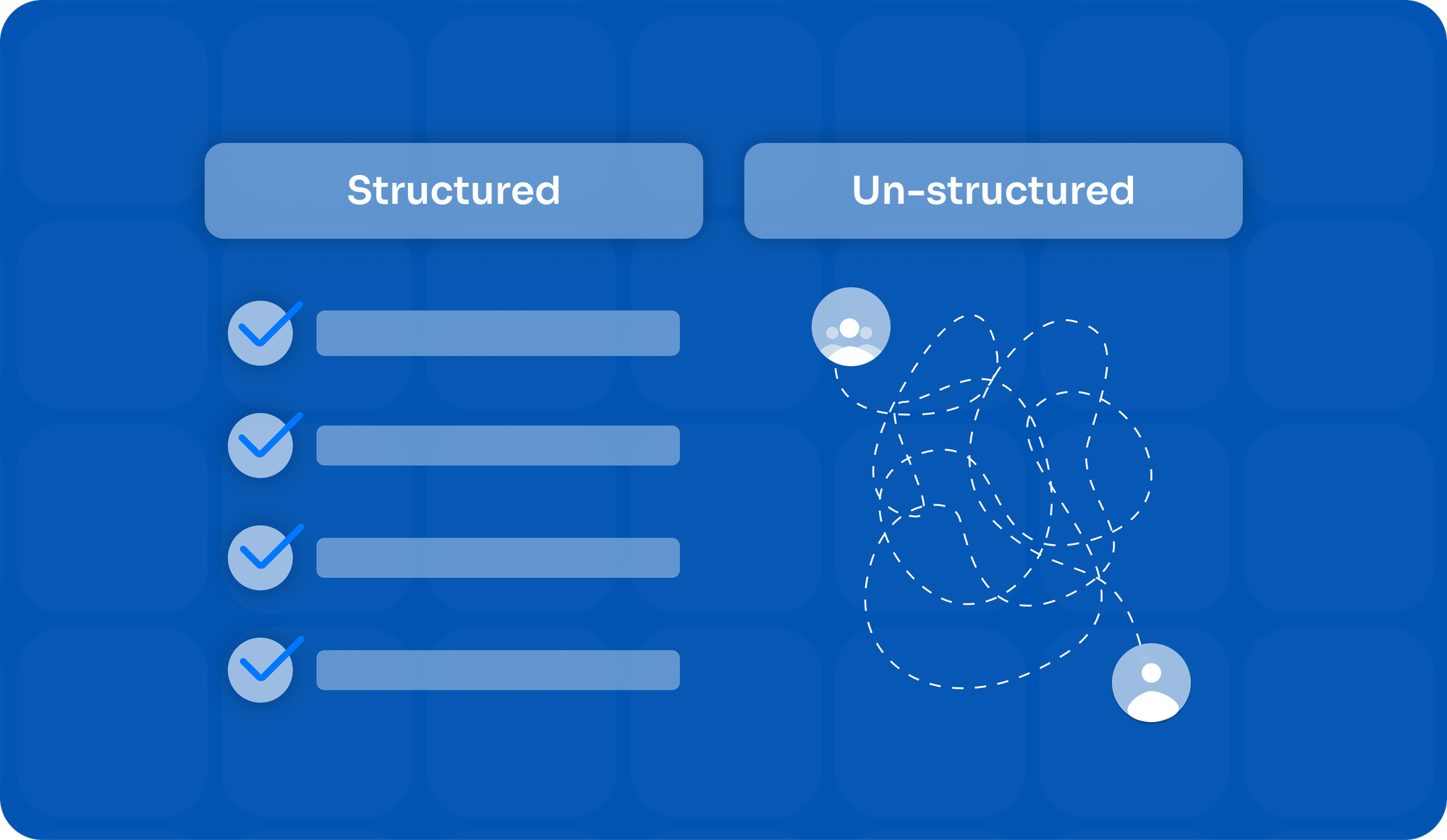 Structured

Un-structured